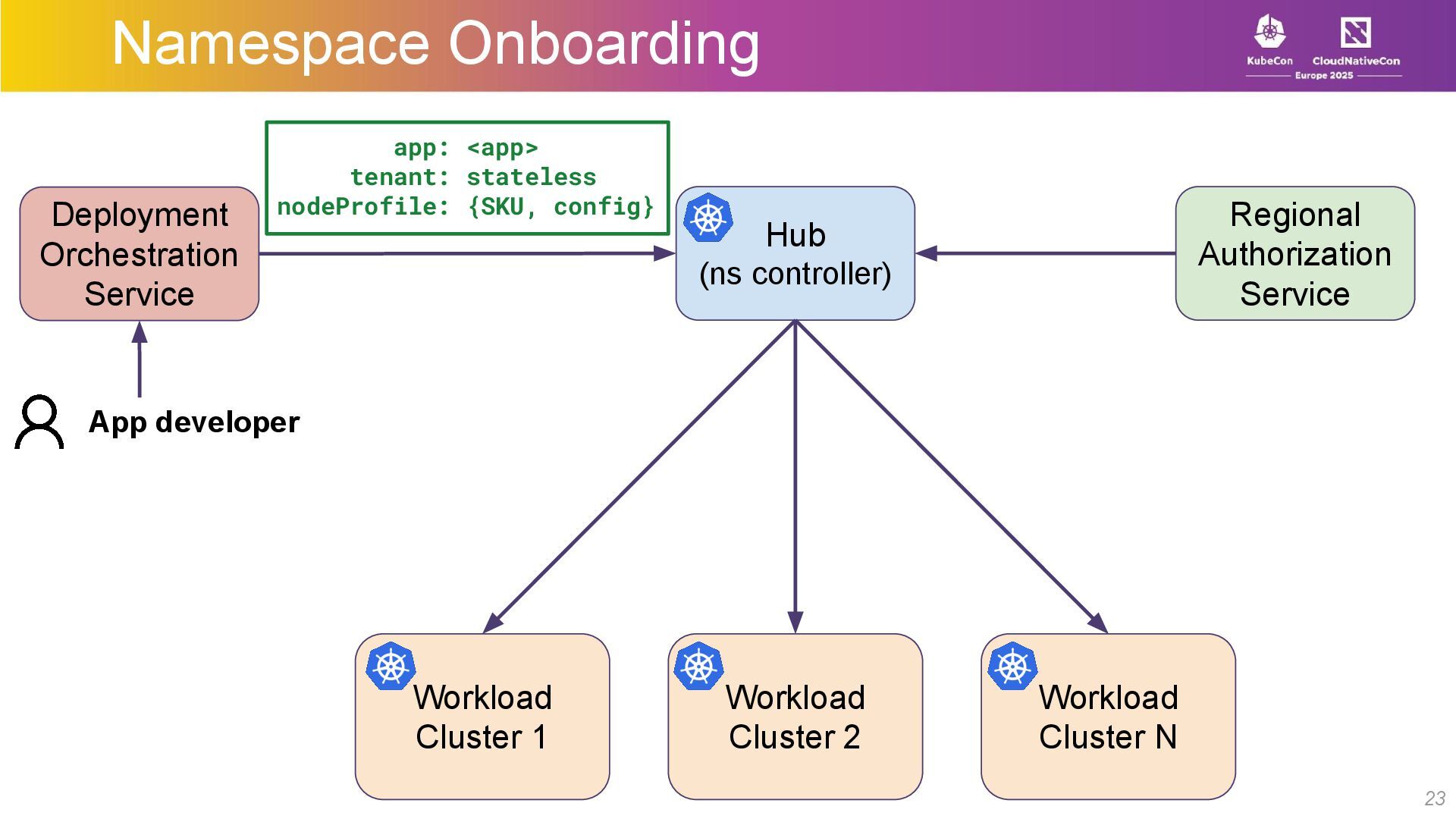 Namespace Onboarding

KubeCon CloudNativeCon Europe 2025

app: <app>
tenant: stateless
nodeProfile: {SKU, config}

Deployment Orchestration Service

Hub (ns controller)

Regional Authorization Service

App developer

Workload Cluster 1

Workload Cluster 2

Workload Cluster N

23